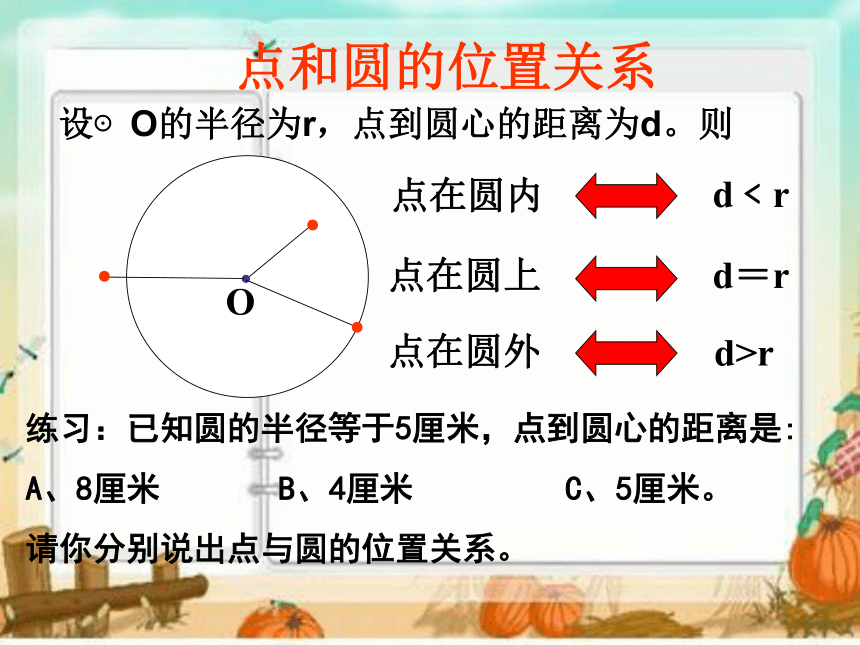 点和圆的位置关系

设⊙ O的半径为r，点到圆心的距离为d。则

O

点在圆内 $d < r$

点在圆上 $d = r$

点在圆外 $d > r$

练习：已知圆的半径等于5厘米，点到圆心的距离是:

A、8厘米 B、4厘米 C、5厘米。

请你分别说出点与圆的位置关系。